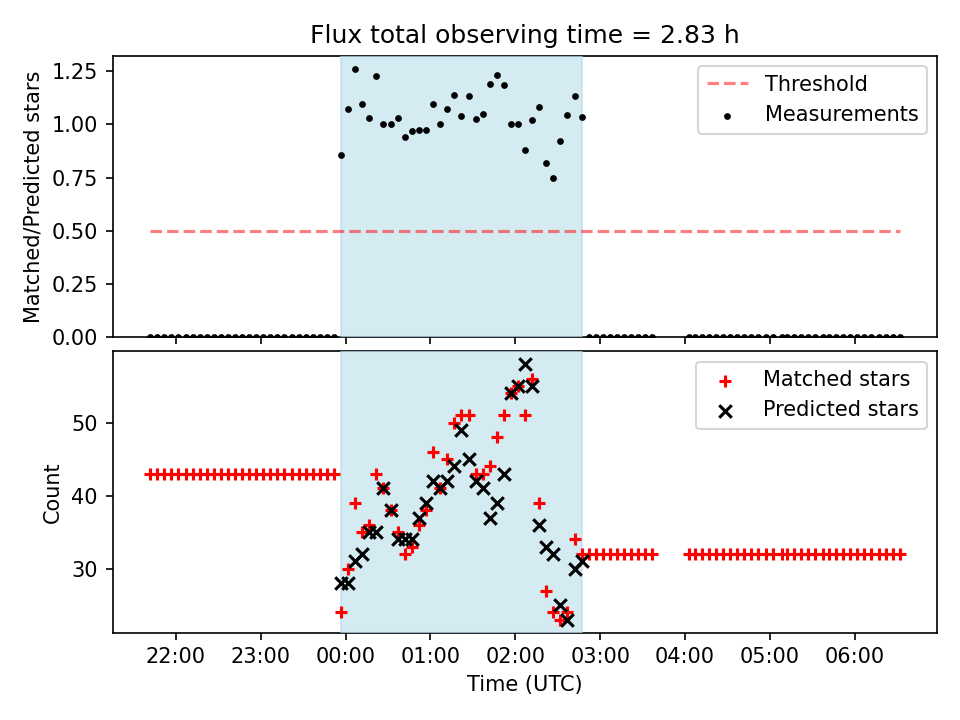 Flux total observing time = 2.83 h

Matched/Predicted stars

1.25
1.00
0.75
0.50
0.25
0.00

Threshold
Measurements

Count

50
40
30

Matched stars
Predicted stars

22:00
23:00
00:00
01:00
02:00
03:00
04:00
05:00
06:00

Time (UTC)